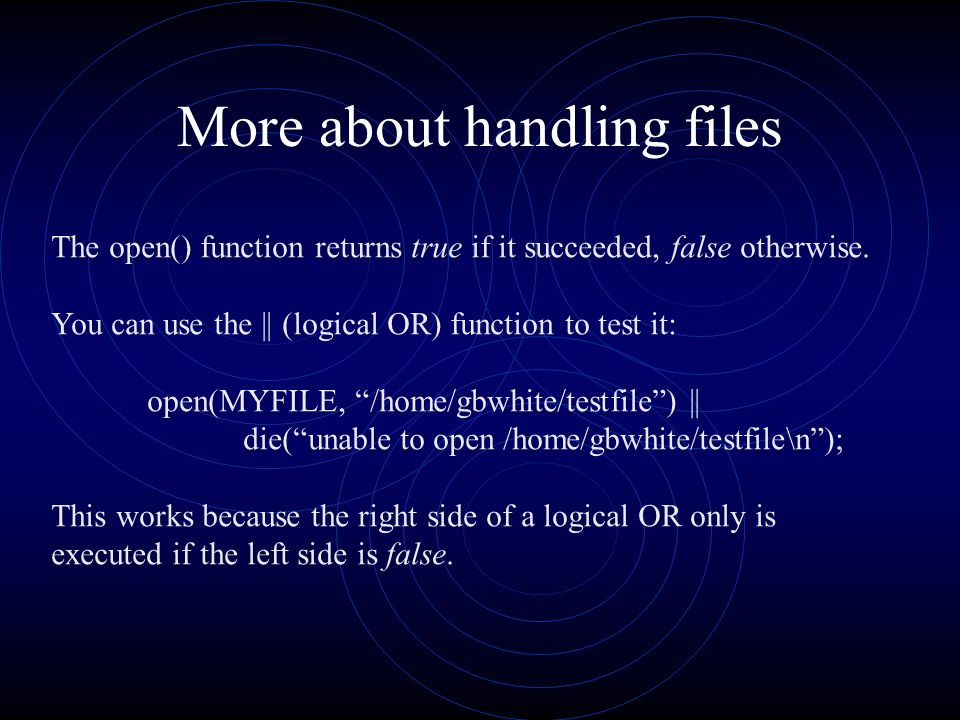 More about handling files

The open() function returns true if it succeeded, false otherwise.

You can use the || (logical OR) function to test it:

open(MYFILE, “/home/gbwhite/testfile”) ||
die(“unable to open /home/gbwhite/testfile\n”);

This works because the right side of a logical OR only is executed if the left side is false.